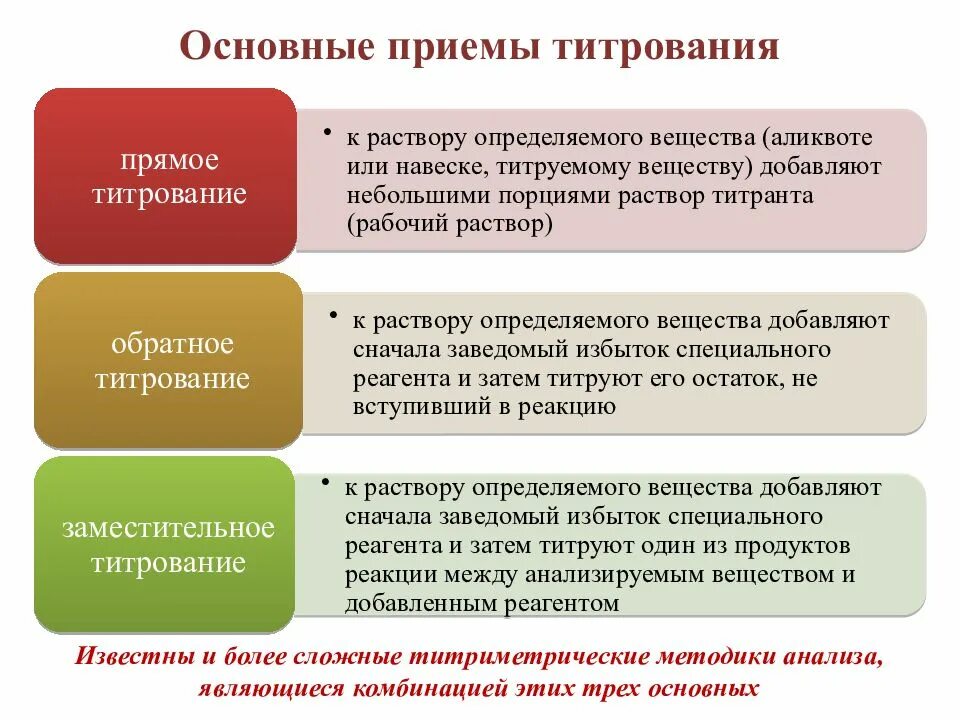 Основные приемы титрования

прямое титрование

• к раствору определяемого вещества (аликвоте или навеске, титруемому веществу) добавляют небольшими порциями раствор титранта (рабочий раствор)

обратное титрование

• к раствору определяемого вещества добавляют сначала заведомый избыток специального реагента и затем титруют его остаток, не вступивший в реакцию

заместительное титрование

• к раствору определяемого вещества добавляют сначала заведомый избыток специального реагента и затем титруют один из продуктов реакции между анализируемым веществом и добавленным реагентом

Известны и более сложные титриметрические методики анализа, являющиеся комбинацией этих трех основных